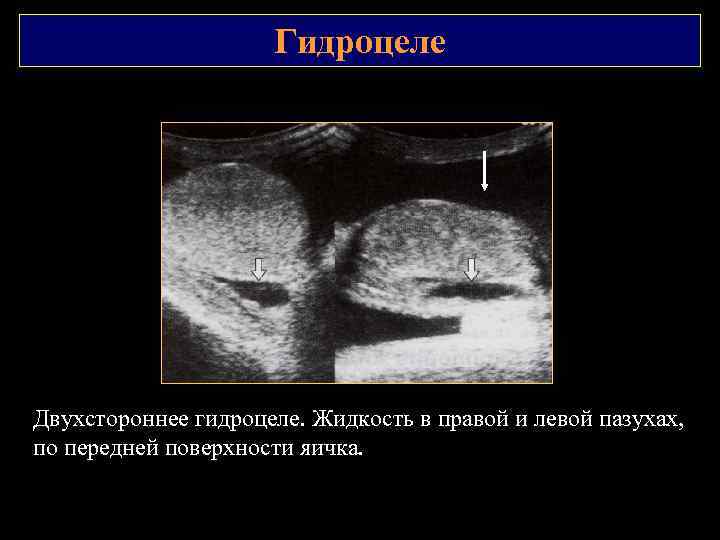 Гидроцеле

Двухстороннее гидроцеле. Жидкость в правой и левой пазухах, по передней поверхности яичка.